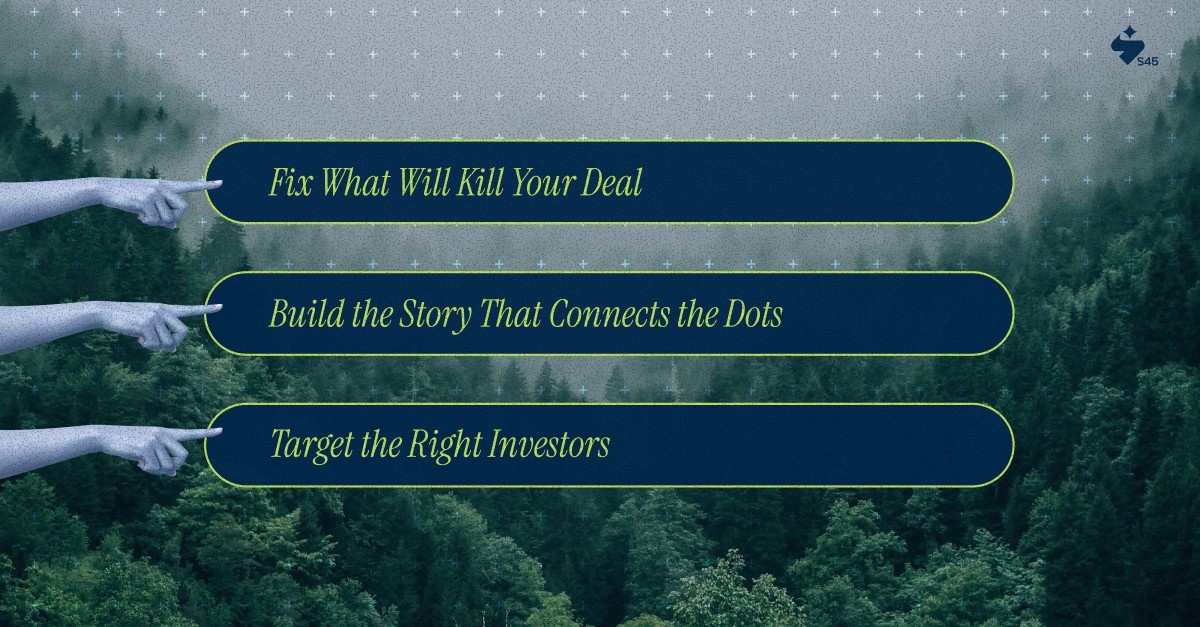 S45

Fix What Will Kill Your Deal

Build the Story That Connects the Dots

Target the Right Investors